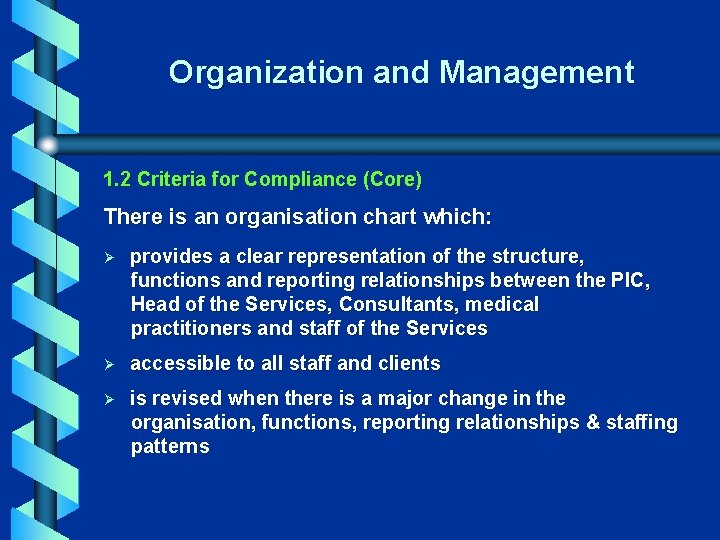 Organization and Management

1.2 Criteria for Compliance (Core)

There is an organisation chart which:

➢ provides a clear representation of the structure, functions and reporting relationships between the PIC, Head of the Services, Consultants, medical practitioners and staff of the Services

➢ accessible to all staff and clients

➢ is revised when there is a major change in the organisation, functions, reporting relationships & staffing patterns